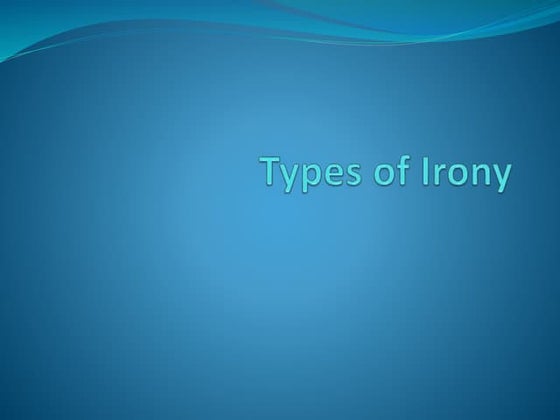 Types of Irony